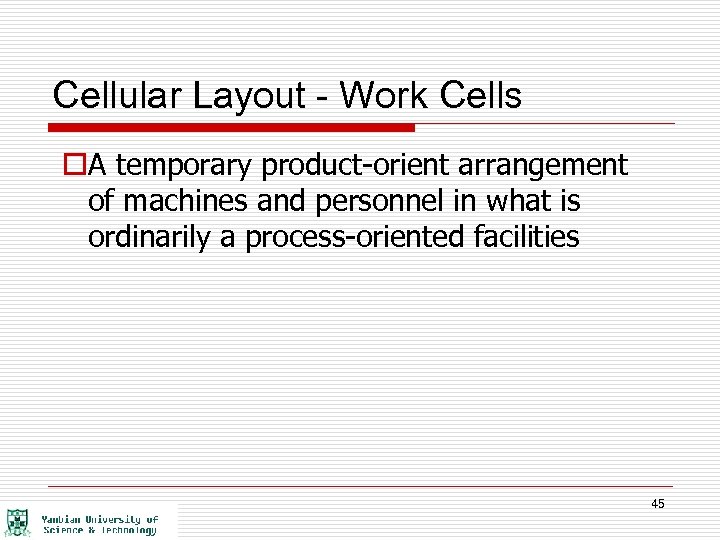 Cellular Layout - Work Cells

A temporary product-orient arrangement of machines and personnel in what is ordinarily a process-oriented facilities

45

Yanbian University of Science & Technology